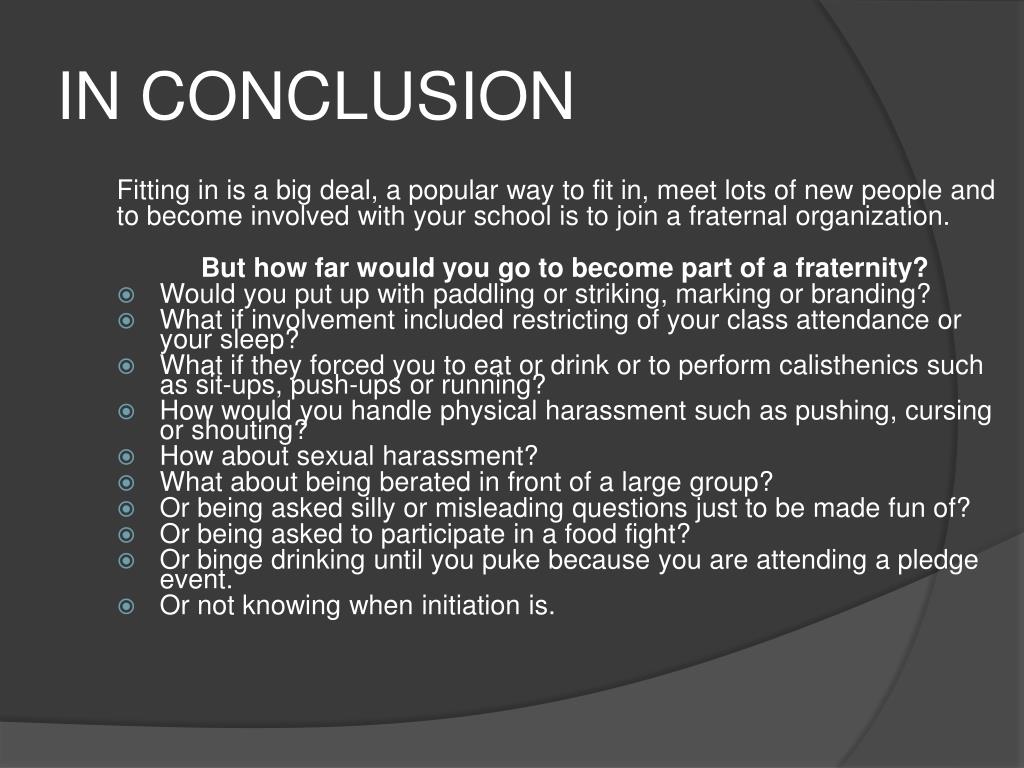 IN CONCLUSION

Fitting in is a big deal, a popular way to fit in, meet lots of new people and to become involved with your school is to join a fraternal organization.

But how far would you go to become part of a fraternity?

- Would you put up with paddling or striking, marking or branding?
- What if involvement included restricting of your class attendance or your sleep?
- What if they forced you to eat or drink or to perform calisthenics such as sit-ups, push-ups or running?
- How would you handle physical harassment such as pushing, cursing or shouting?
- How about sexual harassment?
- What about being berated in front of a large group?
- Or being asked silly or misleading questions just to be made fun of?
- Or being asked to participate in a food fight?
- Or binge drinking until you puke because you are attending a pledge event.
- Or not knowing when initiation is.